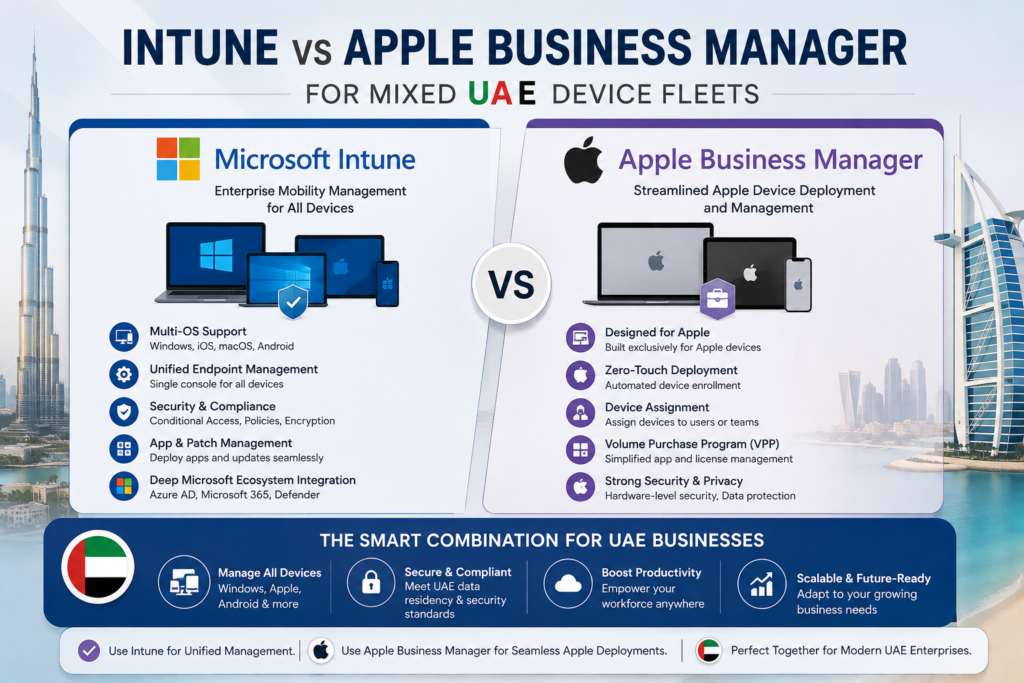 INTUNE vs APPLE BUSINESS MANAGER

FOR MIXED UAE DEVICE FLEETS

Microsoft Intune

Enterprise Mobility Management for All Devices

Multi-OS Support
Windows, iOS, macOS, Android

Unified Endpoint Management
Single console for all devices

Security & Compliance
Conditional Access, Policies, Encryption

App & Patch Management
Deploy apps and updates seamlessly

Deep Microsoft Ecosystem Integration
Azure AD, Microsoft 365, Defender

VS

Apple Business Manager

Streamlined Apple Device Deployment and Management

Designed for Apple
Built exclusively for Apple devices

Zero-Touch Deployment
Automated device enrollment

Device Assignment
Assign devices to users or teams

Volume Purchase Program (VPP)
Simplified app and license management

Strong Security & Privacy
Hardware-level security, Data protection

THE SMART COMBINATION FOR UAE BUSINESSES

Manage All Devices
Windows, Apple, Android & more

Secure & Compliant
Meet UAE data residency & security standards

Boost Productivity
Empower your workforce anywhere

Scalable & Future-Ready
Adapt to your growing business needs

Use Intune for Unified Management.

Use Apple Business Manager for Seamless Apple Deployments.

Perfect Together for Modern UAE Enterprises.